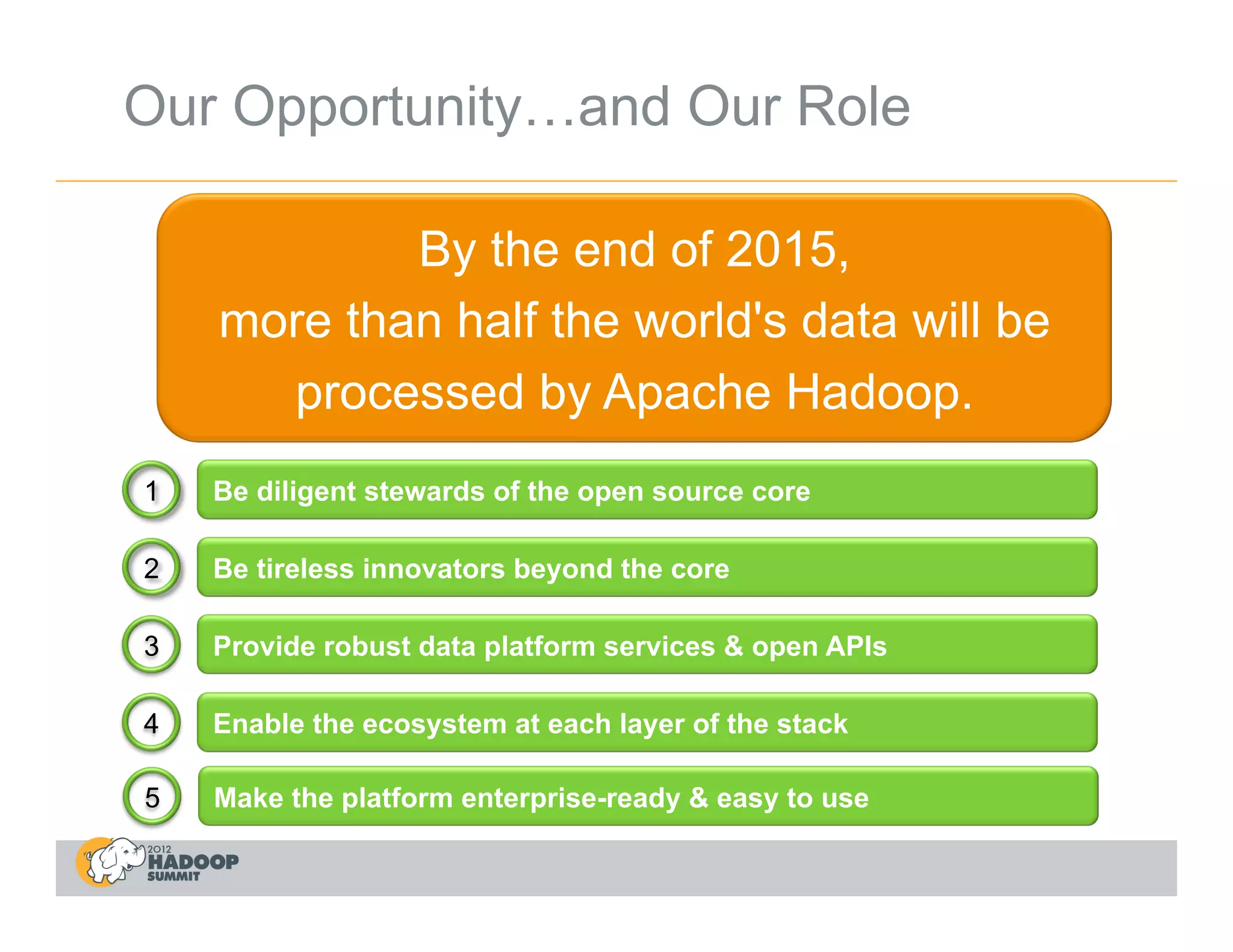 Our Opportunity…and Our Role

By the end of 2015,
more than half the world's data will be processed by Apache Hadoop.

1 Be diligent stewards of the open source core

2 Be tireless innovators beyond the core

3 Provide robust data platform services & open APIs

4 Enable the ecosystem at each layer of the stack

5 Make the platform enterprise-ready & easy to use

2012 HADOOP SUMMIT